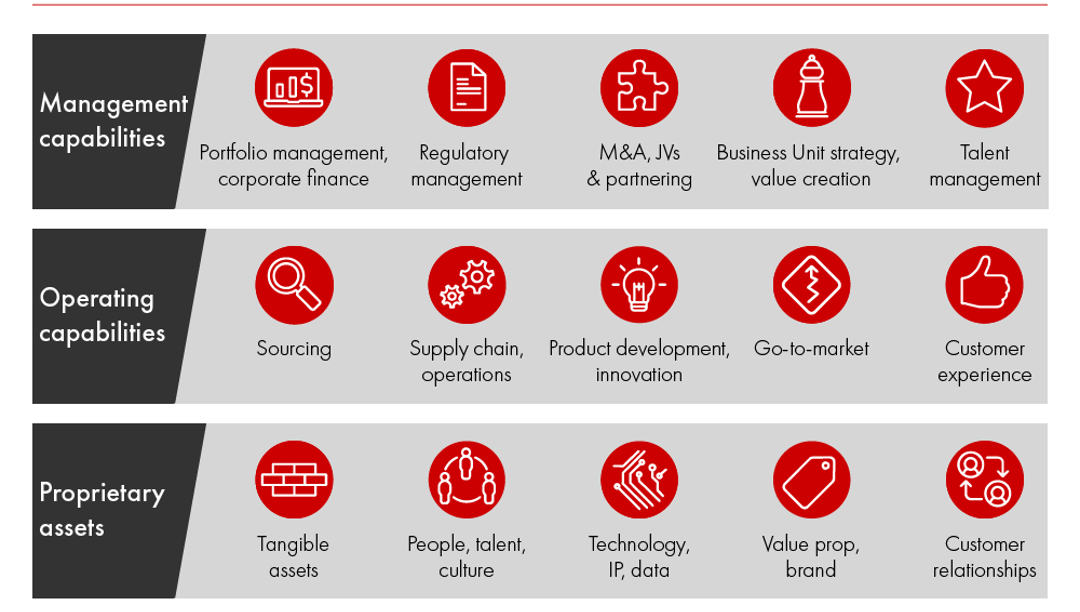 Management capabilities

Portfolio management, corporate finance

Regulatory management

M&A, JVs & partnering

Business Unit strategy, value creation

Talent management

Operating capabilities

Sourcing

Supply chain, operations

Product development, innovation

Go-to-market

Customer experience

Proprietary assets

Tangible assets

People, talent, culture

Technology, IP, data

Value prop, brand

Customer relationships